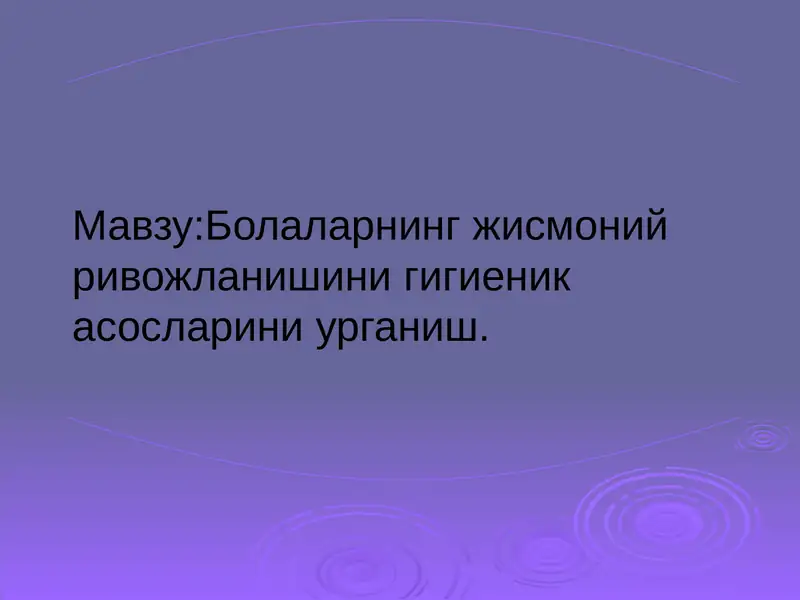 Мавзу:Болаларнинг жисмоний ривожланишини гигиеник асосларини урганиш.